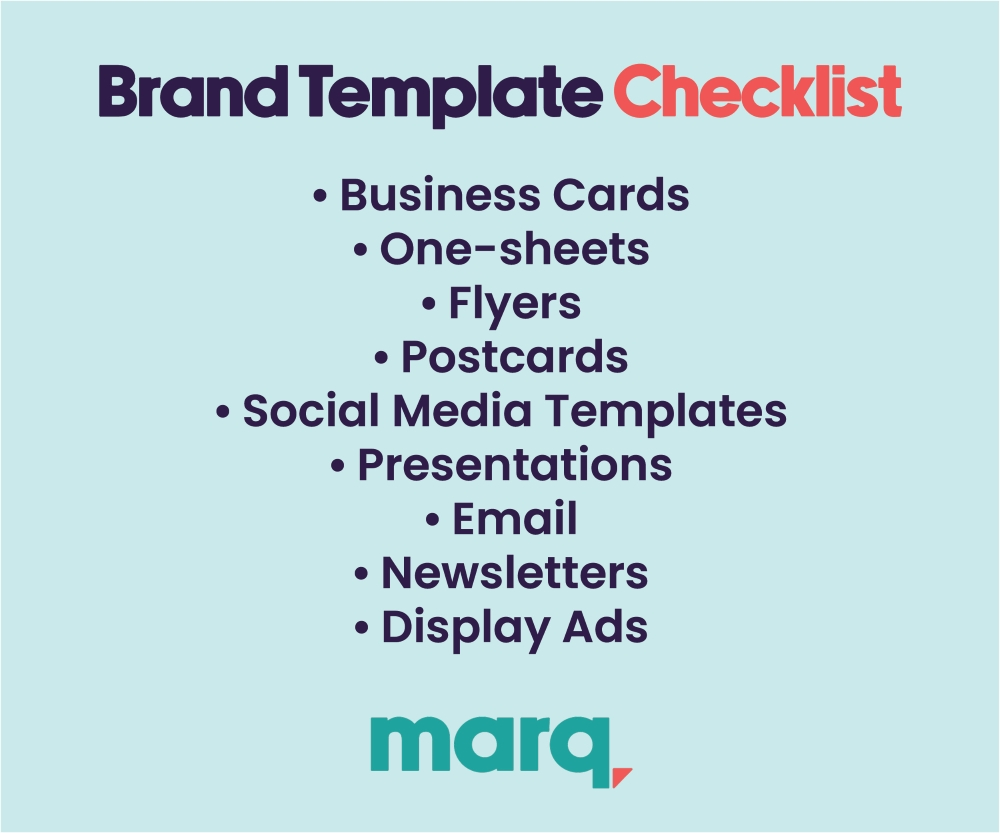 Brand Template Checklist

• Business Cards
• One-sheets
• Flyers
• Postcards
• Social Media Templates
• Presentations
• Email
• Newsletters
• Display Ads

marq